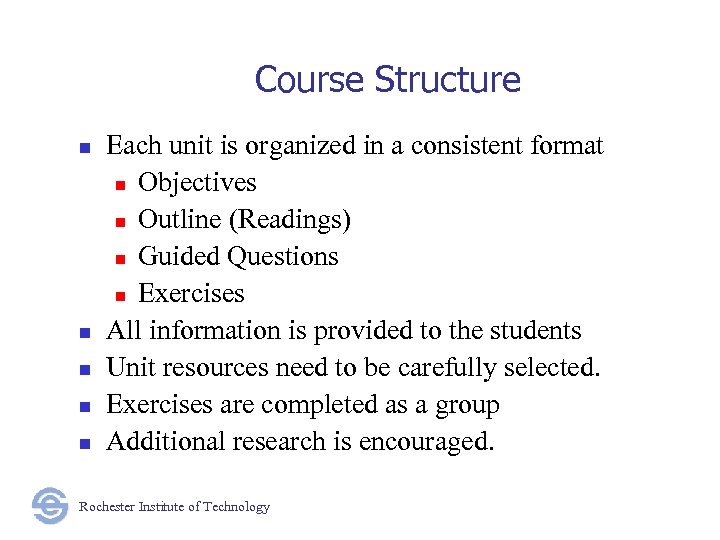 Course Structure

- Each unit is organized in a consistent format
  - Objectives
  - Outline (Readings)
  - Guided Questions
  - Exercises
- All information is provided to the students
- Unit resources need to be carefully selected.
- Exercises are completed as a group
- Additional research is encouraged.

Rochester Institute of Technology